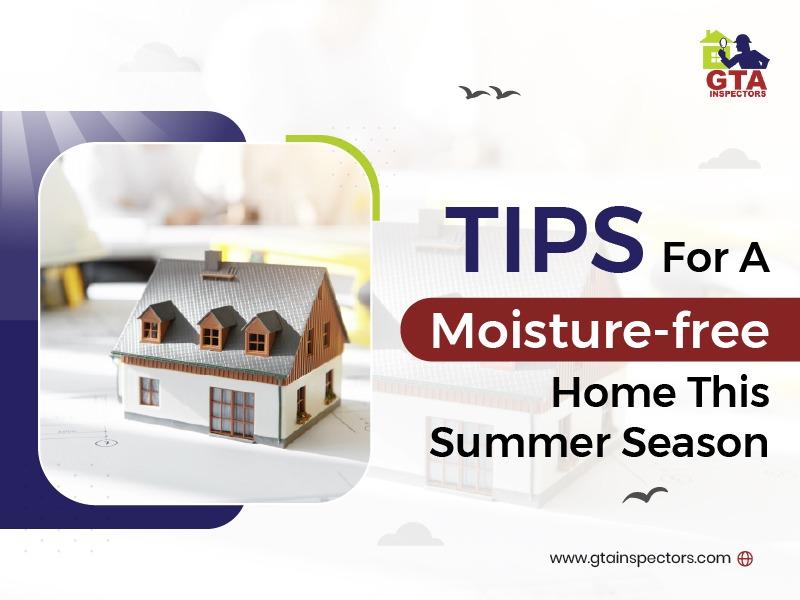 GTA
INSPECTORS

TIPS For A
Moisture-free
Home This
Summer Season

www.gtainspectors.com